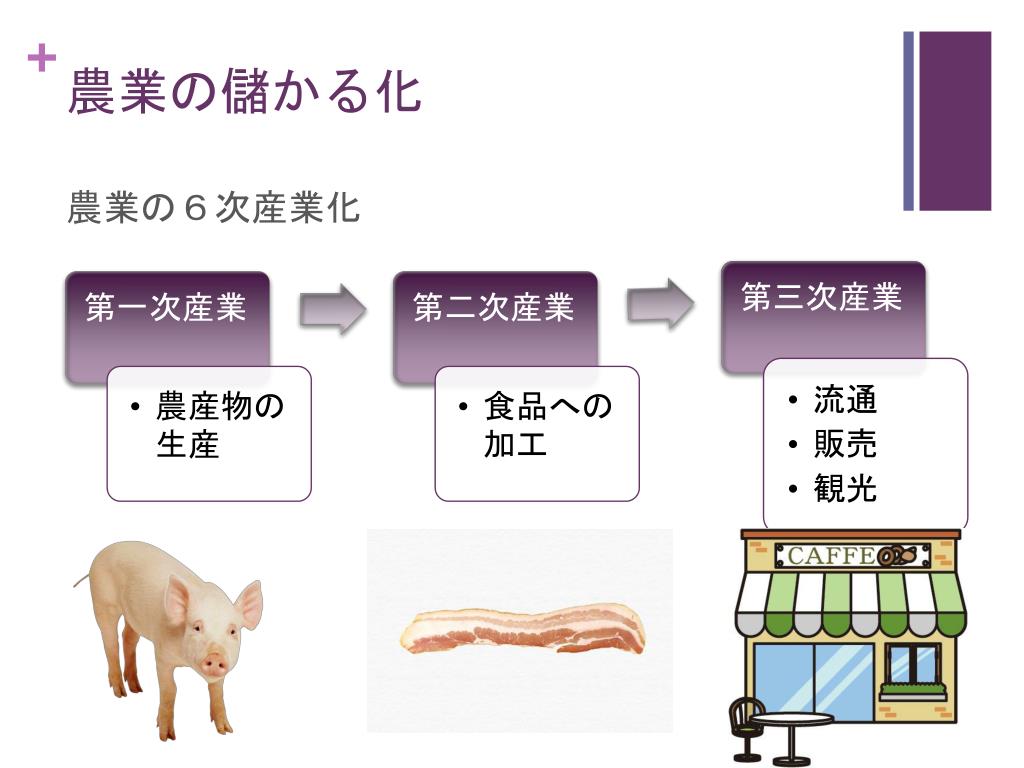 + 農業の儲かる化

農業の６次産業化

第一次産業

• 農産物の生産

第二次産業

• 食品への加工

第三次産業

• 流通
• 販売
• 観光

CAFFE